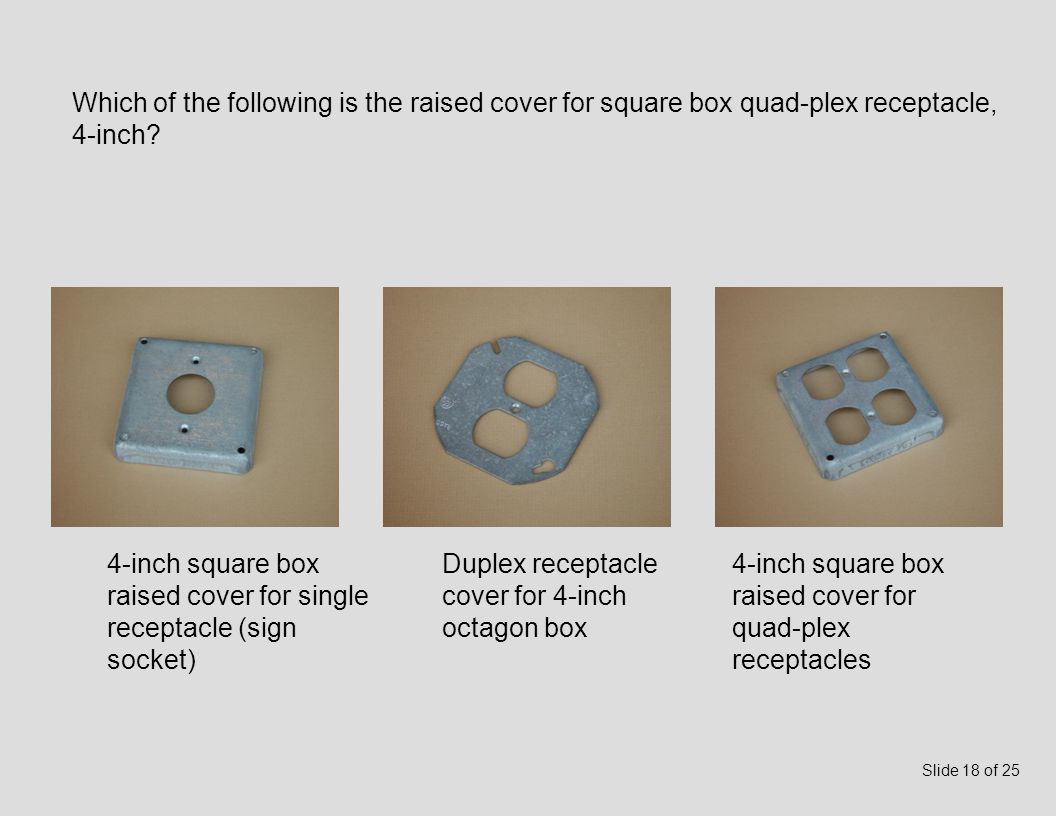 Which of the following is the raised cover for square box quad-plex receptacle, 4-inch?

4-inch square box raised cover for single receptacle (sign socket)

Duplex receptacle cover for 4-inch octagon box

4-inch square box raised cover for quad-plex receptacles

Slide 18 of 25